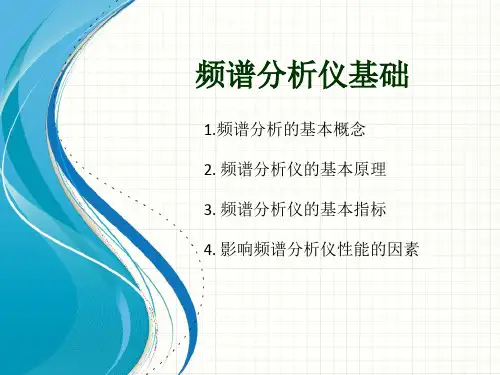 频谱分析仪基础

1.频谱分析的基本概念

2. 频谱分析仪的基本原理

3. 频谱分析仪的基本指标

4. 影响频谱分析仪性能的因素